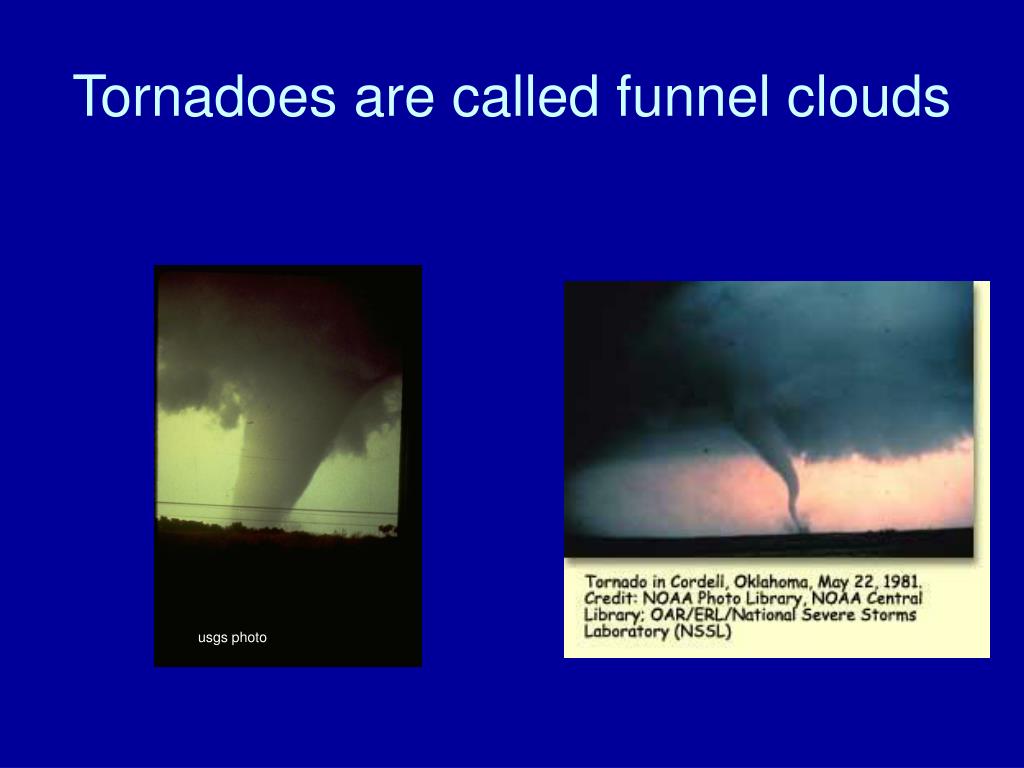 Tornadoes are called funnel clouds

usgs photo

Tornado in Cordell, Oklahoma, May 22, 1981. Credit: NOAA Photo Library, NOAA Central Library; OAR/ERL/National Severe Storms Laboratory (NSSL)